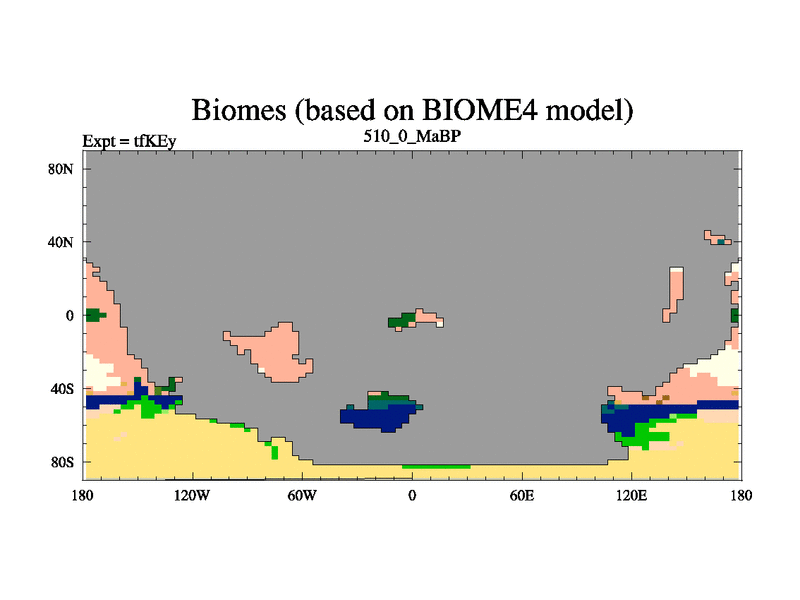 Biomes (based on BIOME4 model)

Expt = tfKEy

510_0_MaBP

80N
40N
0
40S
80S

180 120W 60W 0 60E 120E 180